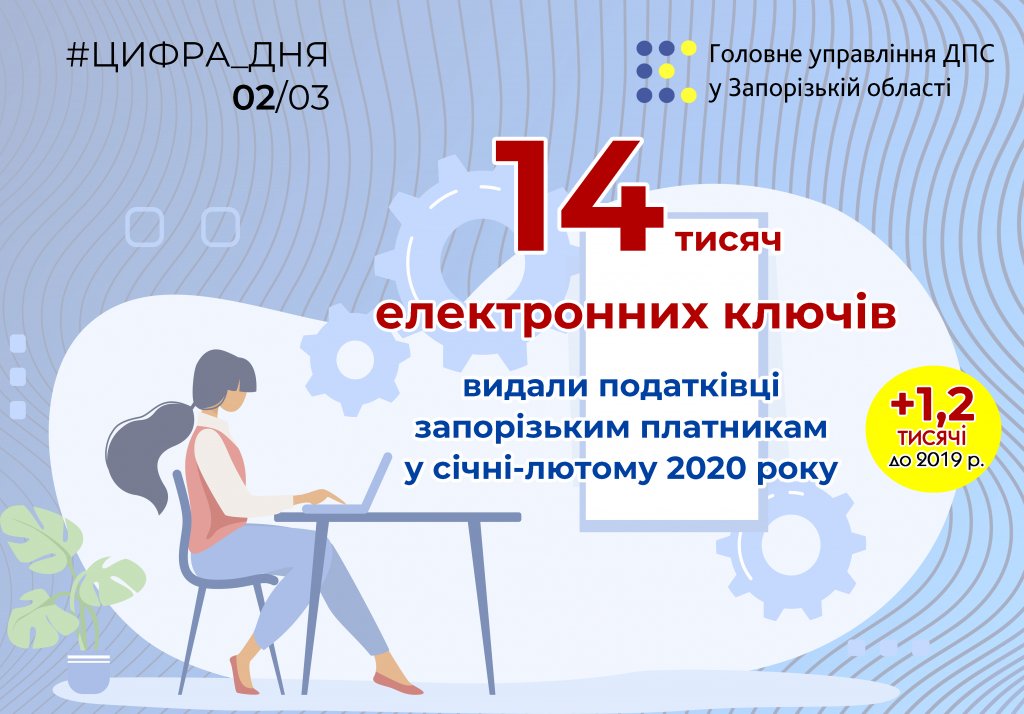 #ЦИФРА_ДНЯ
02/03

Головне управління ДПС у Запорізькій області

14 тисяч
електронних ключів
видали податківці запорізьким платникам у січні-лютому 2020 року

+1,2 тисячі до 2019 р.